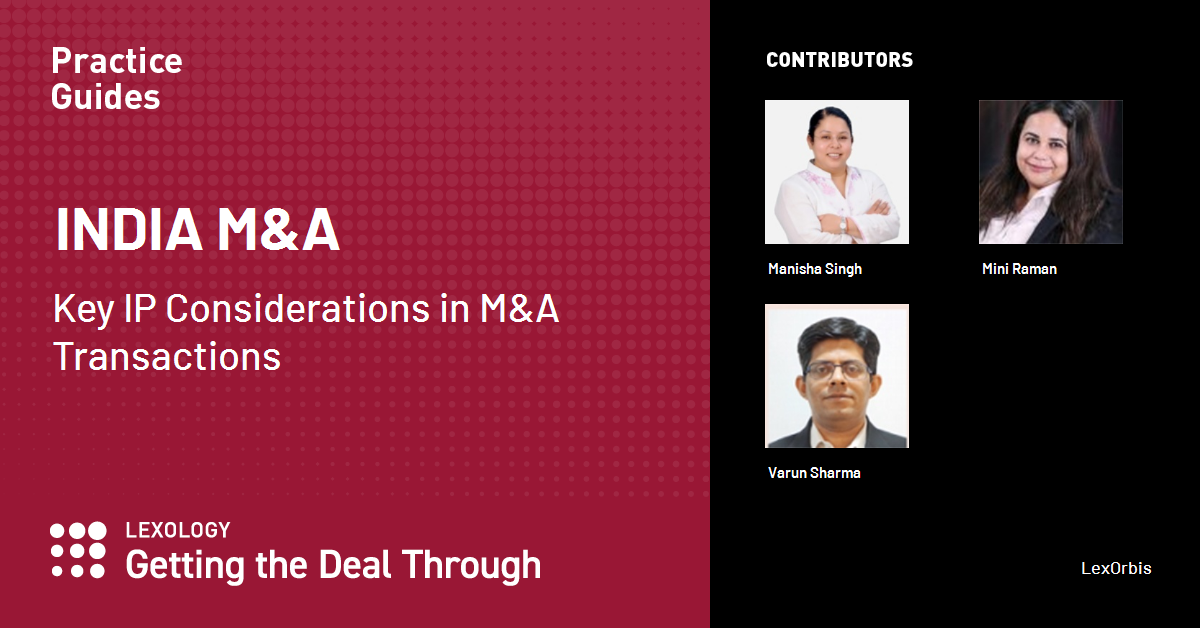 Practice Guides

INDIA M&A

Key IP Considerations in M&A Transactions

LEXOLOGY
Getting the Deal Through

CONTRIBUTORS

Manisha Singh

Mini Raman

Varun Sharma

LexOrbis